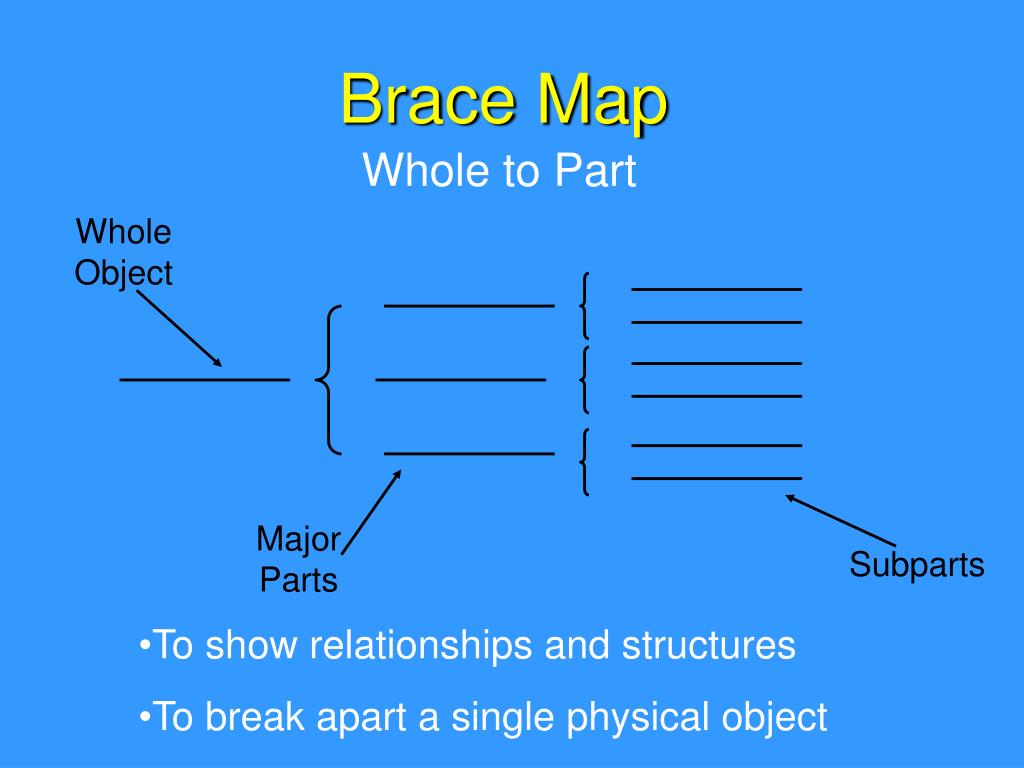 Brace Map

Whole to Part

Whole Object

Major Parts

Subparts

•To show relationships and structures

•To break apart a single physical object